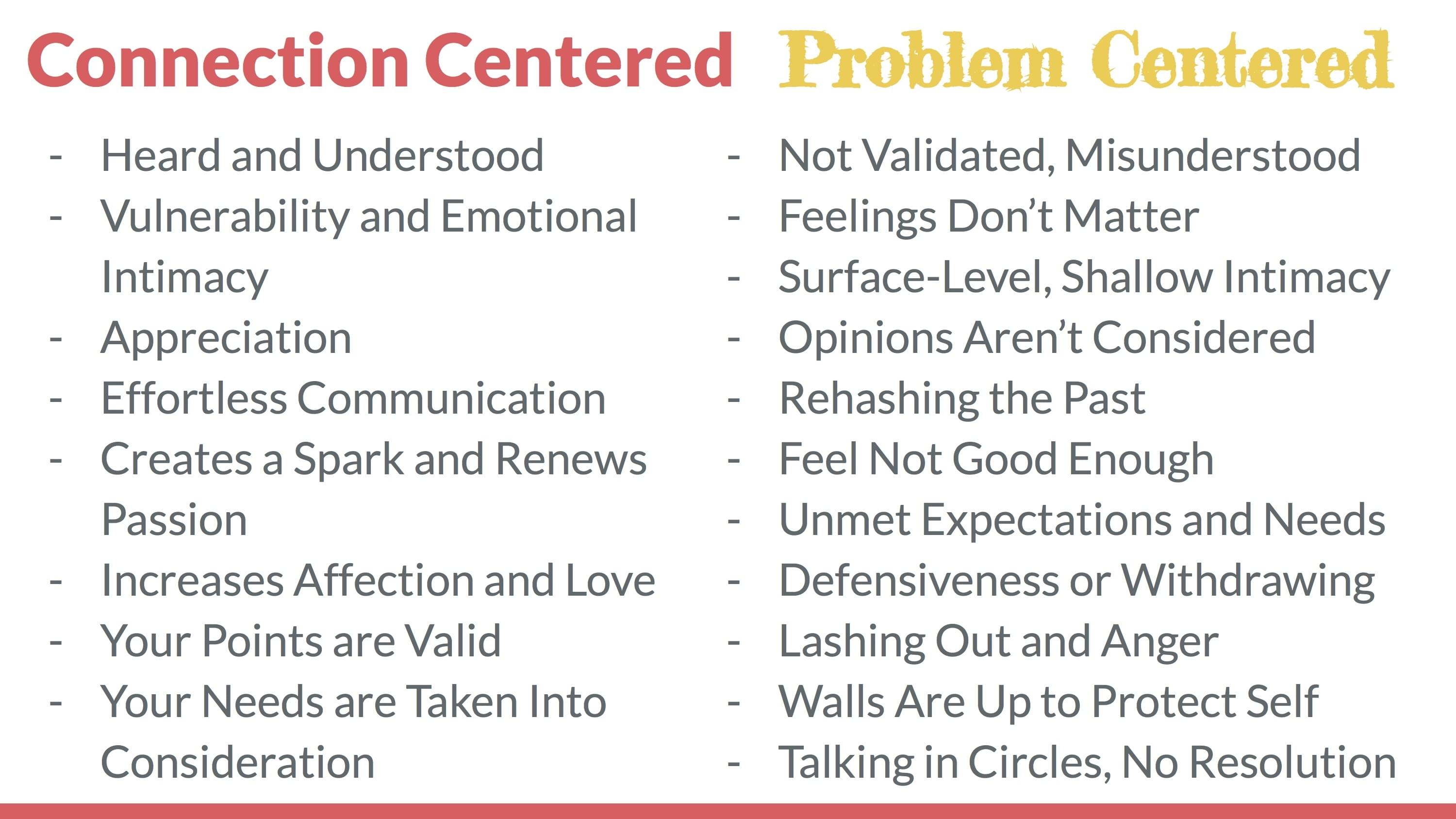 Connection Centered

- Heard and Understood
- Vulnerability and Emotional Intimacy
- Appreciation
- Effortless Communication
- Creates a Spark and Renews Passion
- Increases Affection and Love
- Your Points are Valid
- Your Needs are Taken Into Consideration

Problem Centered

- Not Validated, Misunderstood
- Feelings Don't Matter
- Surface-Level, Shallow Intimacy
- Opinions Aren't Considered
- Rehashing the Past
- Feel Not Good Enough
- Unmet Expectations and Needs
- Defensiveness or Withdrawing
- Lashing Out and Anger
- Walls Are Up to Protect Self
- Talking in Circles, No Resolution